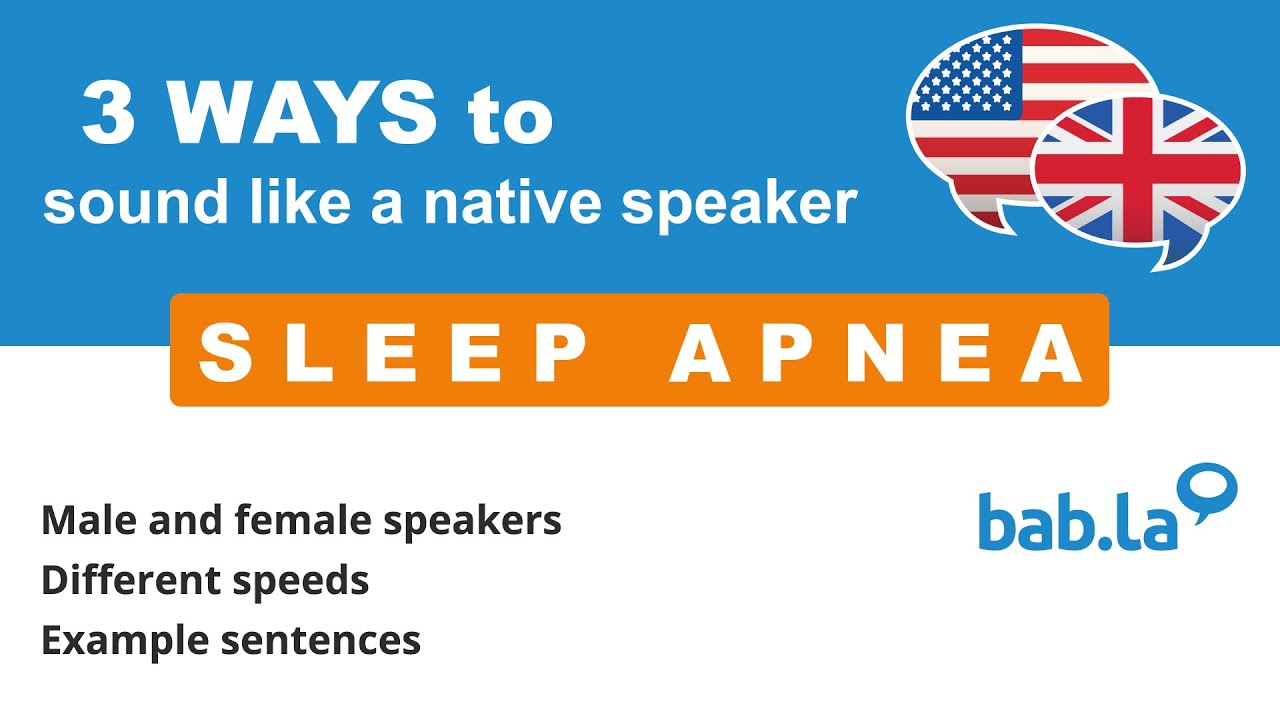 3 WAYS to
sound like a native speaker

SLEEP APNEA

Male and female speakers
Different speeds
Example sentences

bab.la